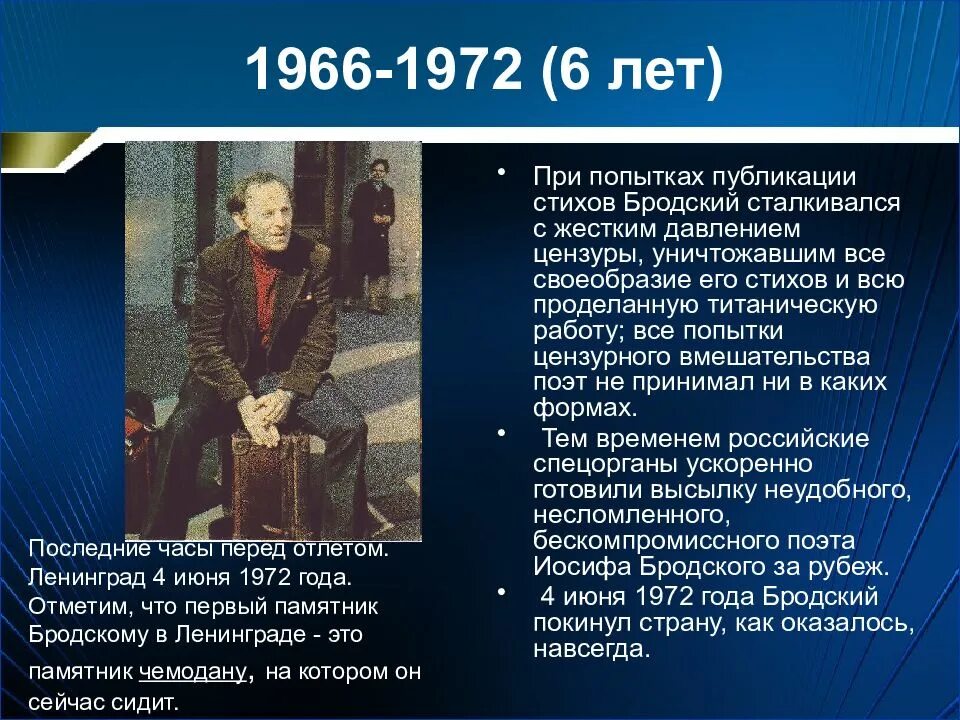 1966-1972 (6 лет)

Последние часы перед отлетом. Ленинград 4 июня 1972 года. Отметим, что первый памятник Бродскому в Ленинграде - это памятник чемодану, на котором он сейчас сидит.

• При попытках публикации стихов Бродский сталкивался с жестким давлением цензуры, уничтожавшим все своеобразие его стихов и всю проделанную титаническую работу; все попытки цензурного вмешательства поэт не принимал ни в каких формах.

• Тем временем российские спецорганы ускоренно готовили высылку неудобного, несломленного, бескомпромиссного поэта Иосифа Бродского за рубеж.

• 4 июня 1972 года Бродский покинул страну, как оказалось, навсегда.